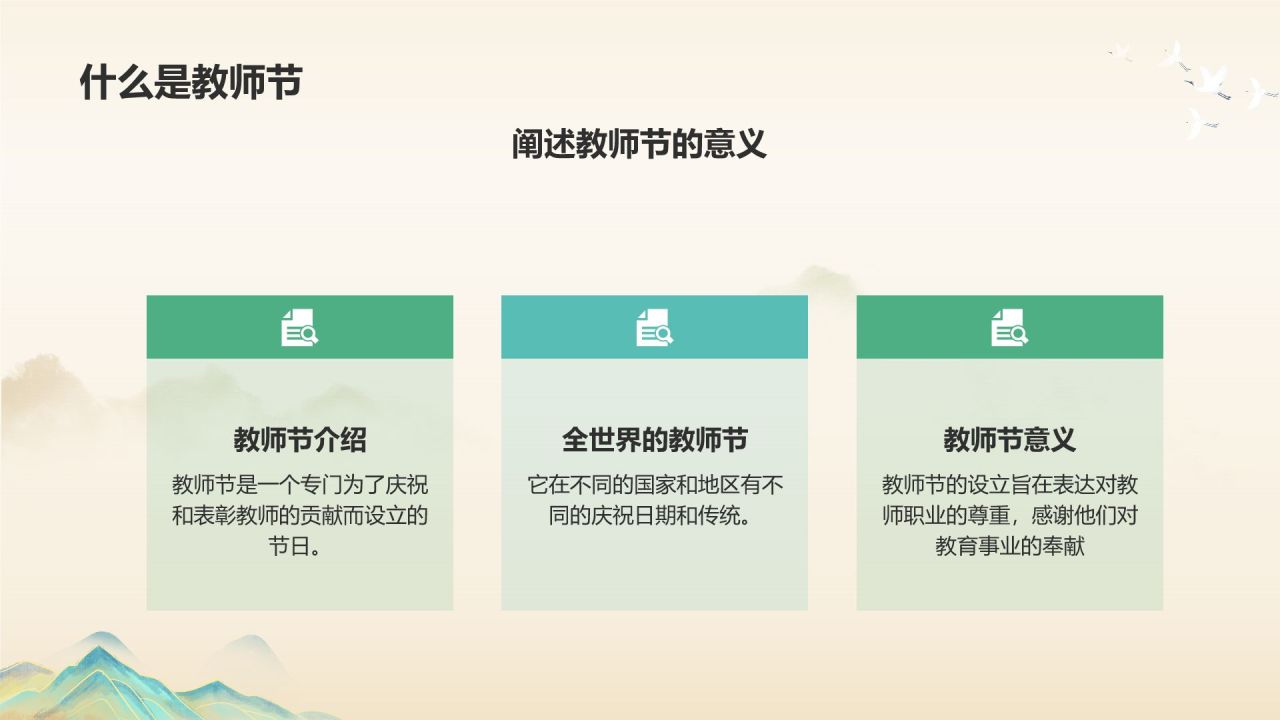 什么是教师节

阐述教师节的意义

教师节介绍

教师节是一个专门为了庆祝和表彰教师的贡献而设立的节日。

全世界的教师节

它在不同的国家和地区有不同的庆祝日期和传统。

教师节意义

教师节的设立旨在表达对教师职业的尊重，感谢他们对教育事业的奉献